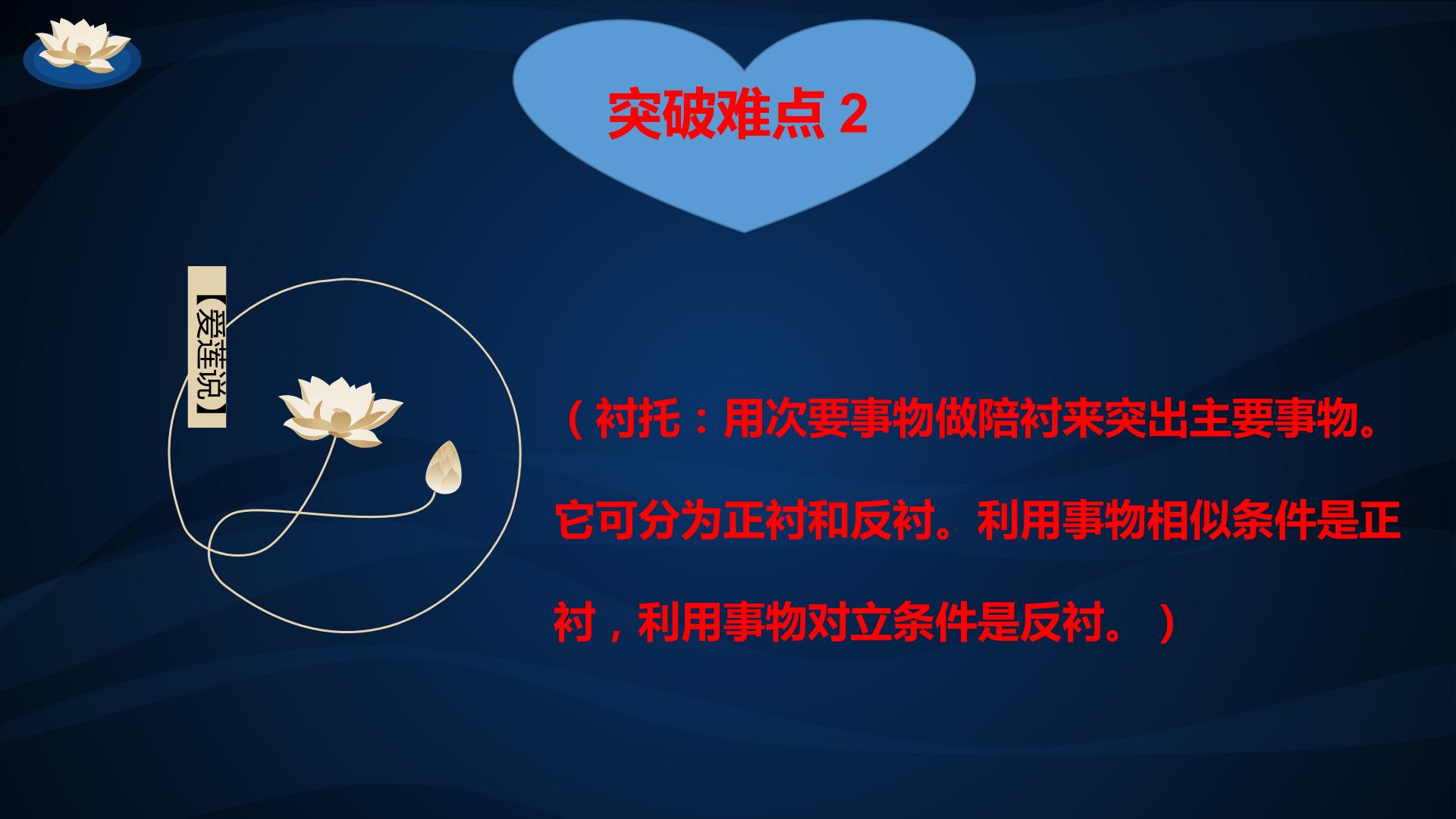 突破难点2

【爱莲说】

（衬托：用次要事物做陪衬来突出主要事物。它可分为正衬和反衬。利用事物相似条件是正衬，利用事物对立条件是反衬。）